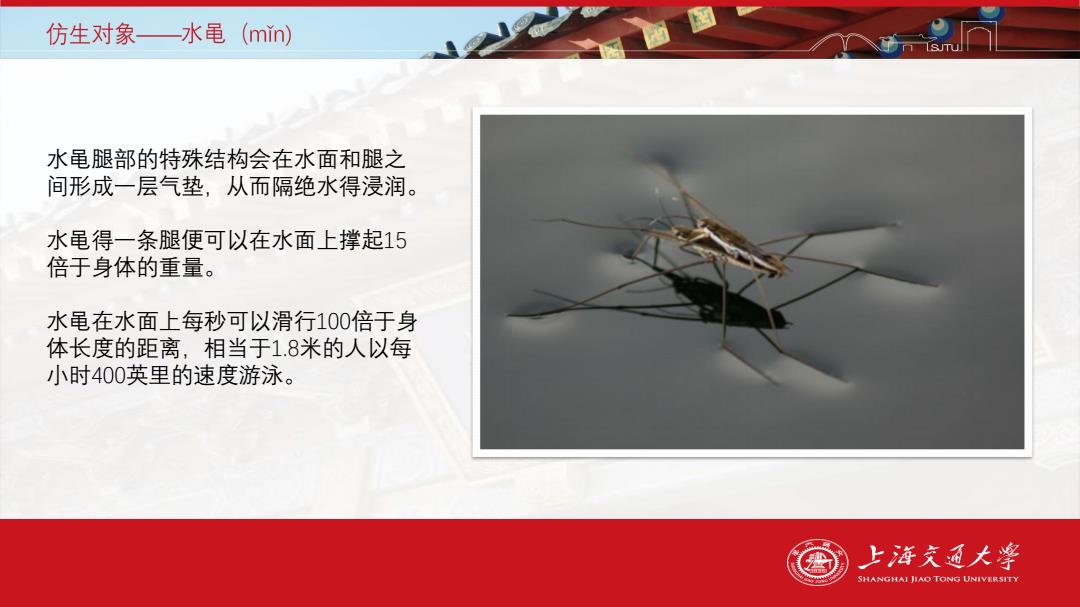 仿生对象——水黾（mǐn）

水黾腿部的特殊结构会在水面和腿之间形成一层气垫，从而隔绝水得浸润。

水黾得一条腿便可以在水面上撑起15倍于身体的重量。

水黾在水面上每秒可以滑行100倍于身体长度的距离，相当于1.8米的人以每小时400英里的速度游泳。

上海交通大学
SHANGHAI JIAO TONG UNIVERSITY